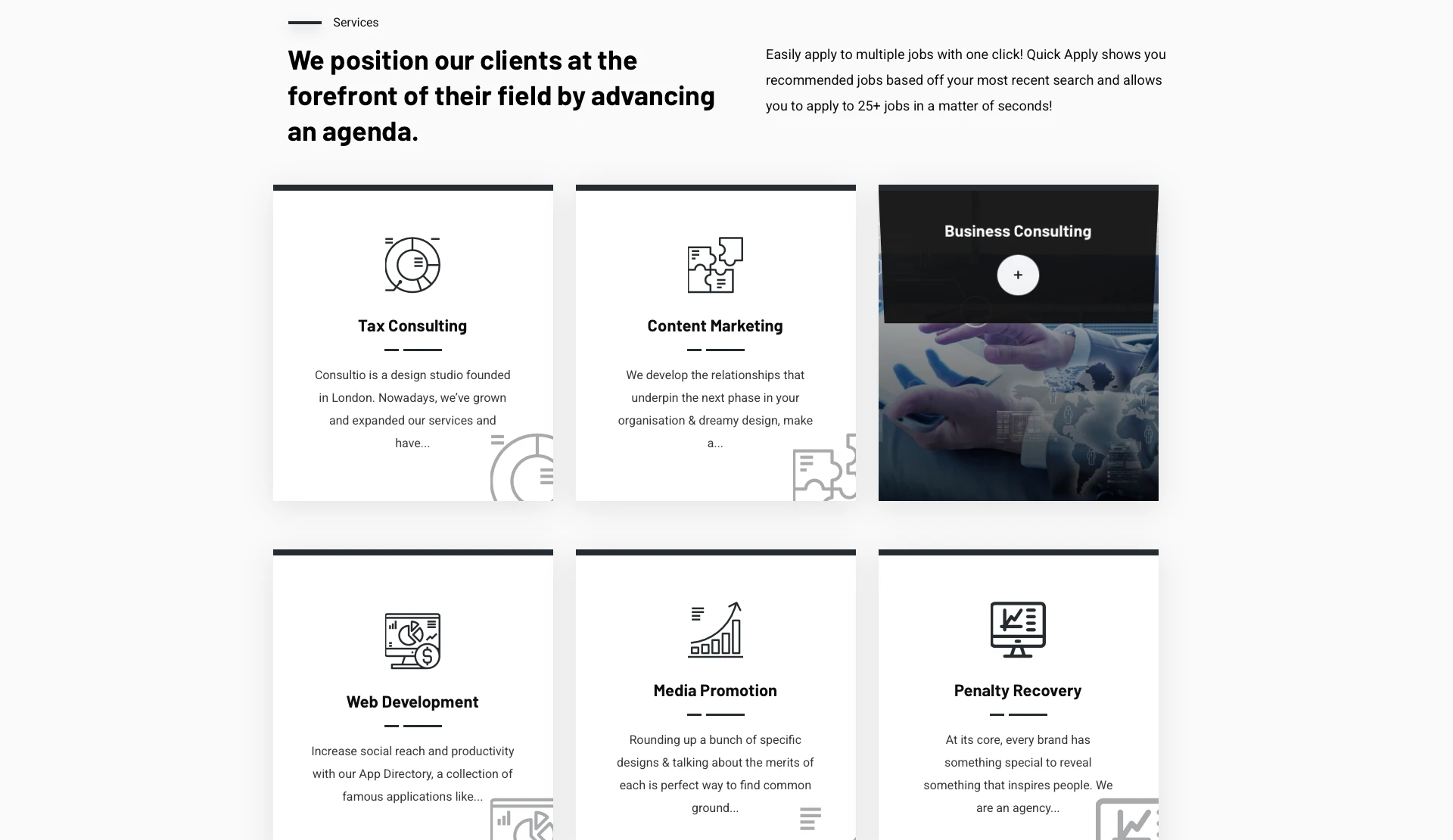 Services

We position our clients at the forefront of their field by advancing an agenda.

Easily apply to multiple jobs with one click! Quick Apply shows you recommended jobs based off your most recent search and allows you to apply to 25+ jobs in a matter of seconds!

Tax Consulting

Consultio is a design studio founded in London. Nowadays, we've grown and expanded our services and have...

Content Marketing

We develop the relationships that underpin the next phase in your organisation & dreamy design, make a...

Business Consulting

+

Web Development

Increase social reach and productivity with our App Directory, a collection of famous applications like...

Media Promotion

Rounding up a bunch of specific designs & talking about the merits of each is perfect way to find common ground...

Penalty Recovery

At its core, every brand has something special to reveal something that inspires people. We are an agency...